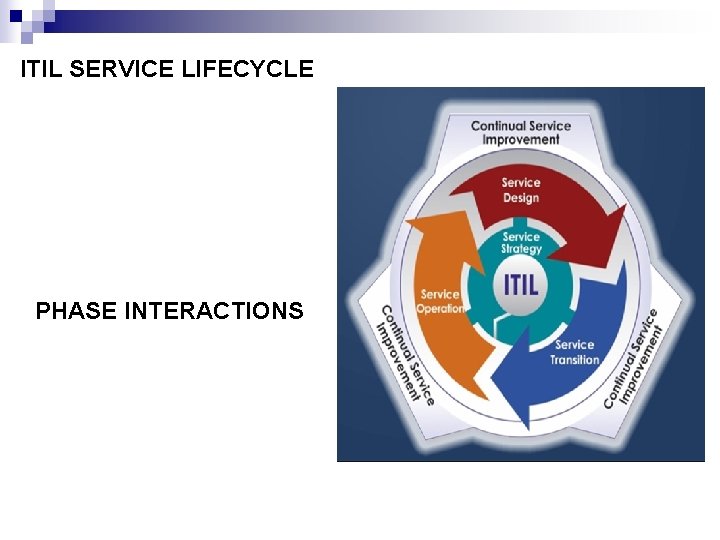 ITIL SERVICE LIFECYCLE

PHASE INTERACTIONS

Continual Service Improvement

Service Design

Service Strategy

ITIL

Service Operation

Service Transition

Continual Service Improvement

Continual Service Improvement